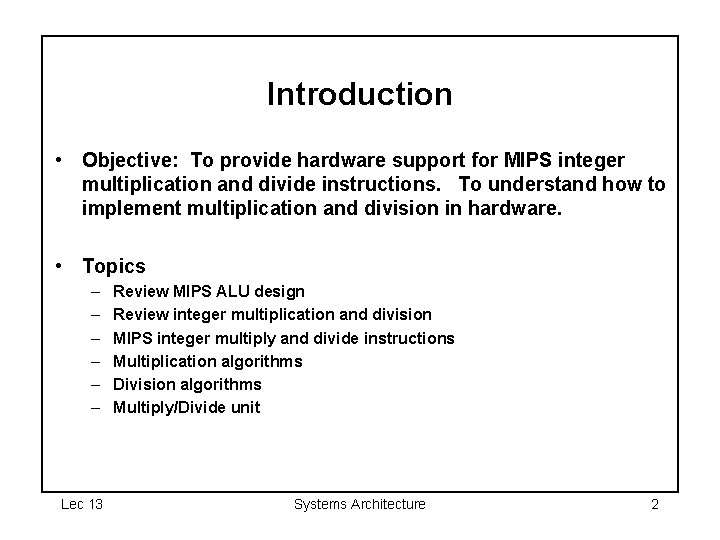 Introduction

• Objective: To provide hardware support for MIPS integer multiplication and divide instructions. To understand how to implement multiplication and division in hardware.

• Topics
– Review MIPS ALU design
– Review integer multiplication and division
– MIPS integer multiply and divide instructions
– Multiplication algorithms
– Division algorithms
– Multiply/Divide unit

Lec 13 Systems Architecture 2